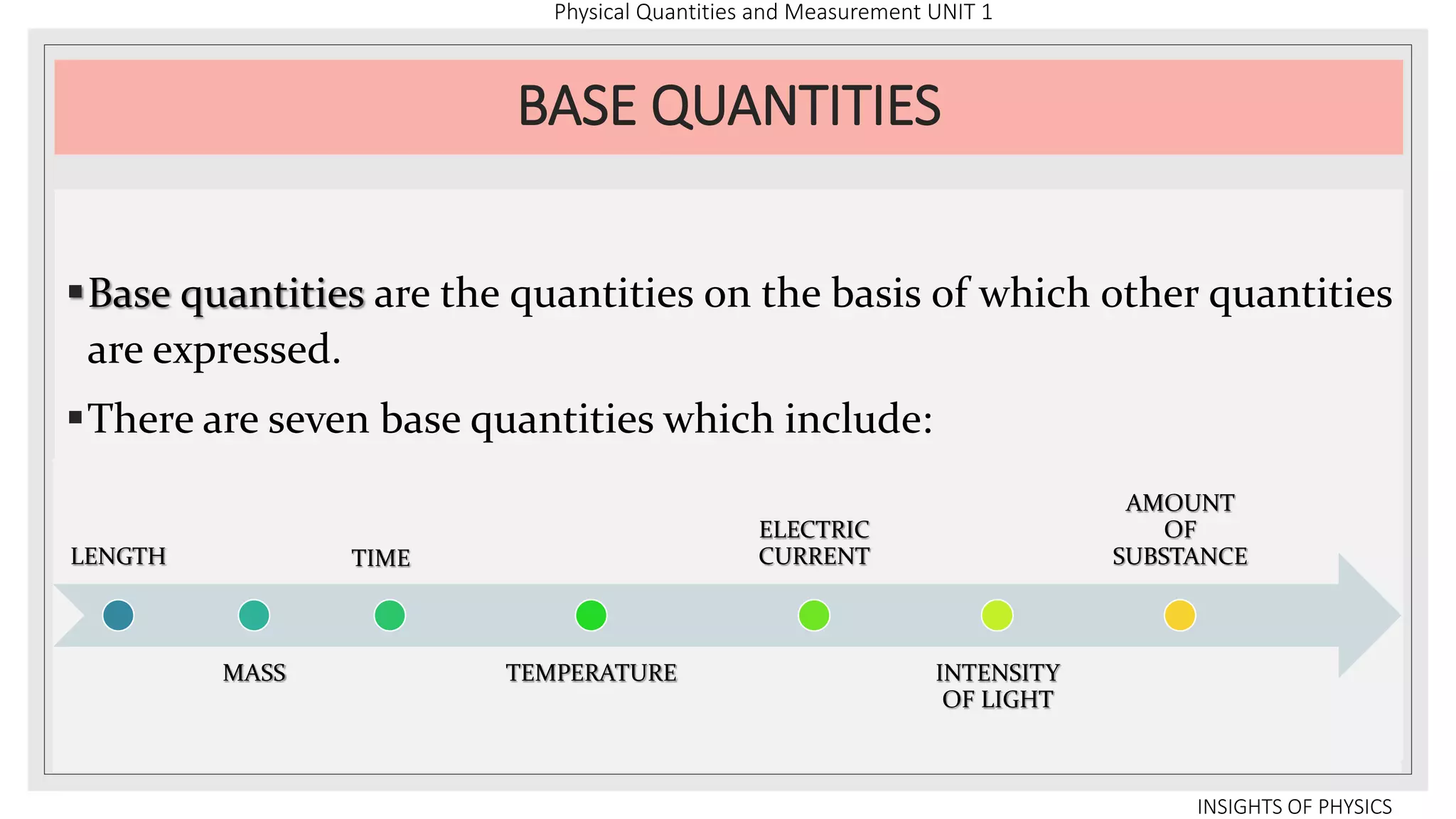 Physical Quantities and Measurement UNIT 1

BASE QUANTITIES

▪ Base quantities are the quantities on the basis of which other quantities are expressed.

▪ There are seven base quantities which include:

LENGTH

MASS

TIME

TEMPERATURE

ELECTRIC CURRENT

INTENSITY OF LIGHT

AMOUNT OF SUBSTANCE

INSIGHTS OF PHYSICS